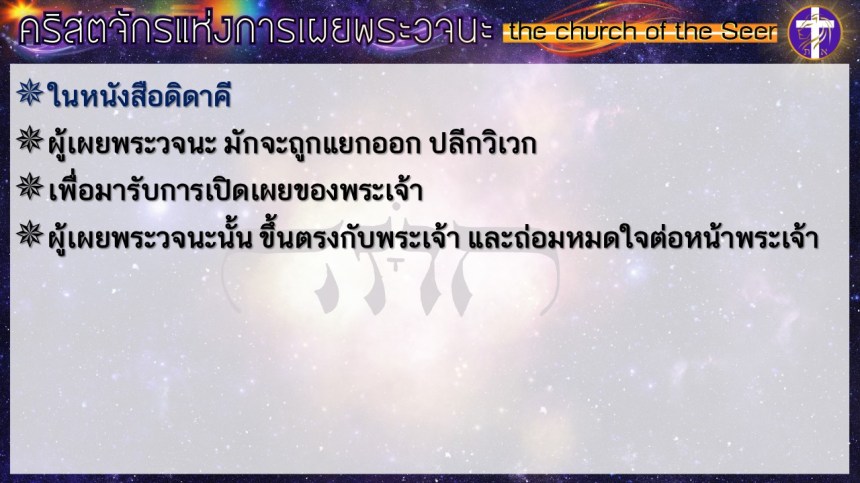 คริสตจักรแห่งการเผยพระวจนะ the church of the Seer

❋ ในหนังสือดิดาคี

❋ ผู้เผยพระวจนะ มักจะถูกแยกออก ปลีกวิเวก

❋ เพื่อมารับการเปิดเผยของพระเจ้า

❋ ผู้เผยพระวจนะนั้น ขึ้นตรงกับพระเจ้า และถ่อมหมดใจต่อหน้าพระเจ้า